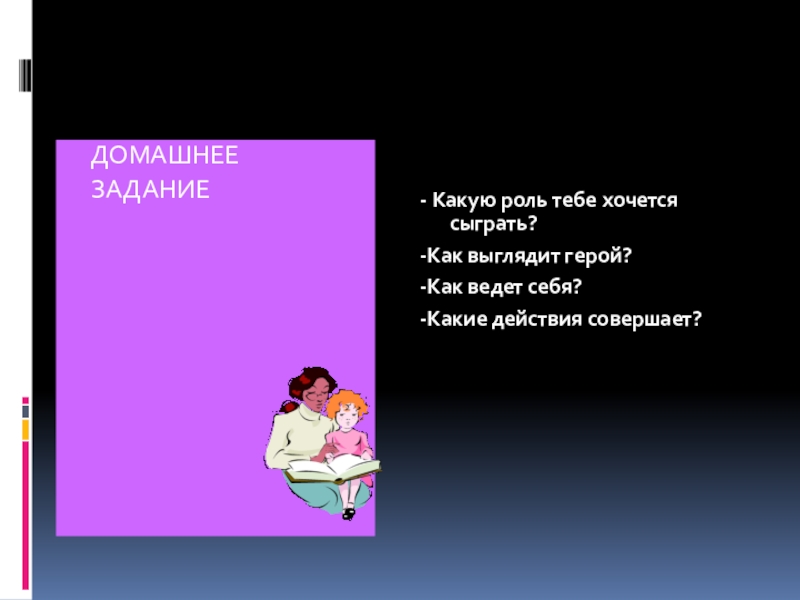 ДОМАШНЕЕ ЗАДАНИЕ

- Какую роль тебе хочется сыграть?

-Как выглядит герой?

-Как ведет себя?

-Какие действия совершает?